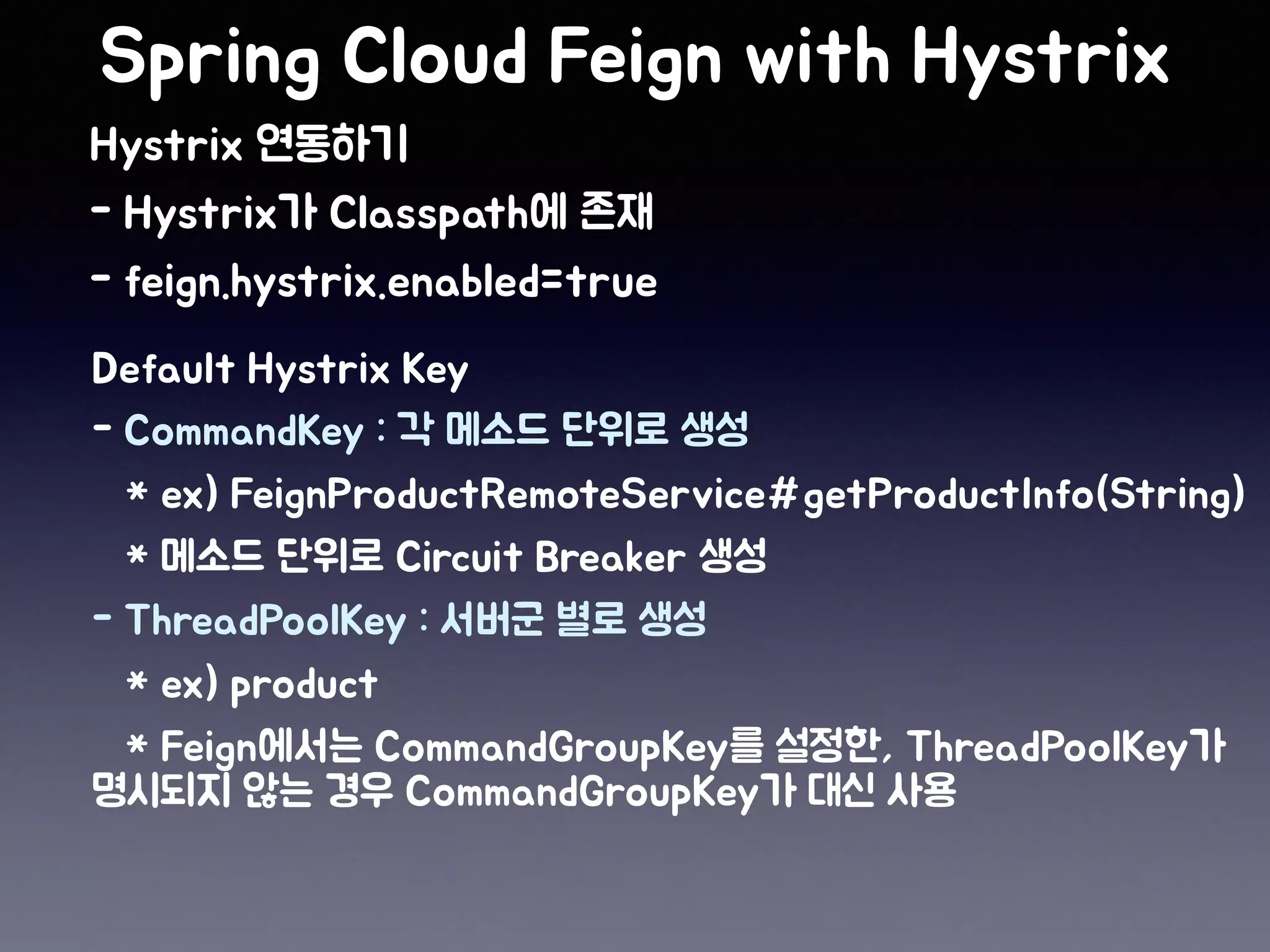 Spring Cloud Feign with Hystrix

Hystrix 연동하기

- Hystrix가 Classpath에 존재

- feign.hystrix.enabled=true

Default Hystrix Key

- CommandKey : 각 메소드 단위로 생성

* ex) FeignProductRemoteService#getProductInfo(String)

* 메소드 단위로 Circuit Breaker 생성

- ThreadPoolKey : 서버군 별로 생성

* ex) product

* Feign에서는 CommandGroupKey를 설정한, ThreadPoolKey가 명시되지 않는 경우 CommandGroupKey가 대신 사용